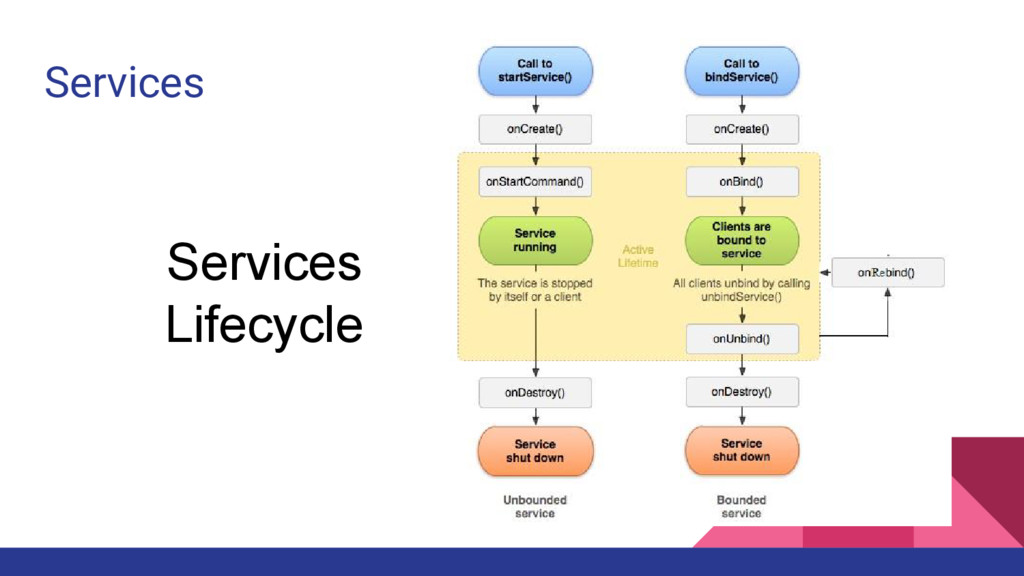 Services

Services Lifecycle

Call to startService()

onCreate()

onStartCommand()

Service running

The service is stopped by itself or a client

onDestroy()

Service shut down

Unbounded service

Active Lifetime

Call to bindService()

onCreate()

onBind()

Clients are bound to service

All clients unbind by calling unbindService()

onUnbind()

onDestroy()

Service shut down

Bounded service

onRebind()